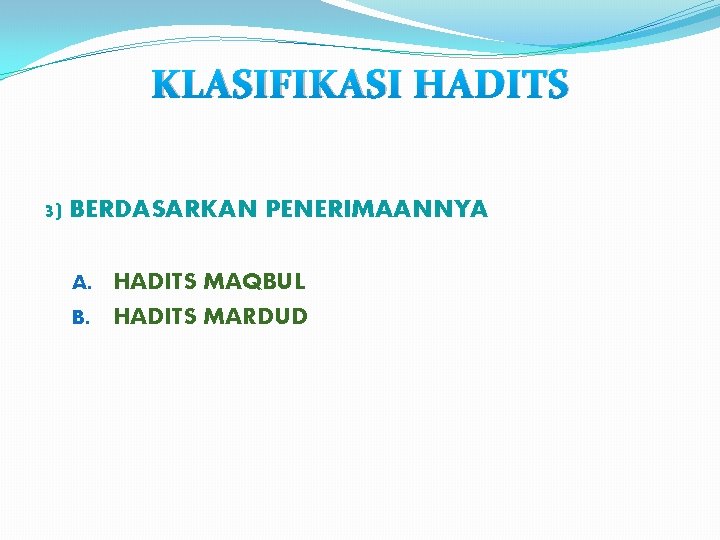 KLASIFIKASI HADITS

3) BERDASARKAN PENERIMAANNYA

A. HADITS MAQBUL
B. HADITS MARDUD